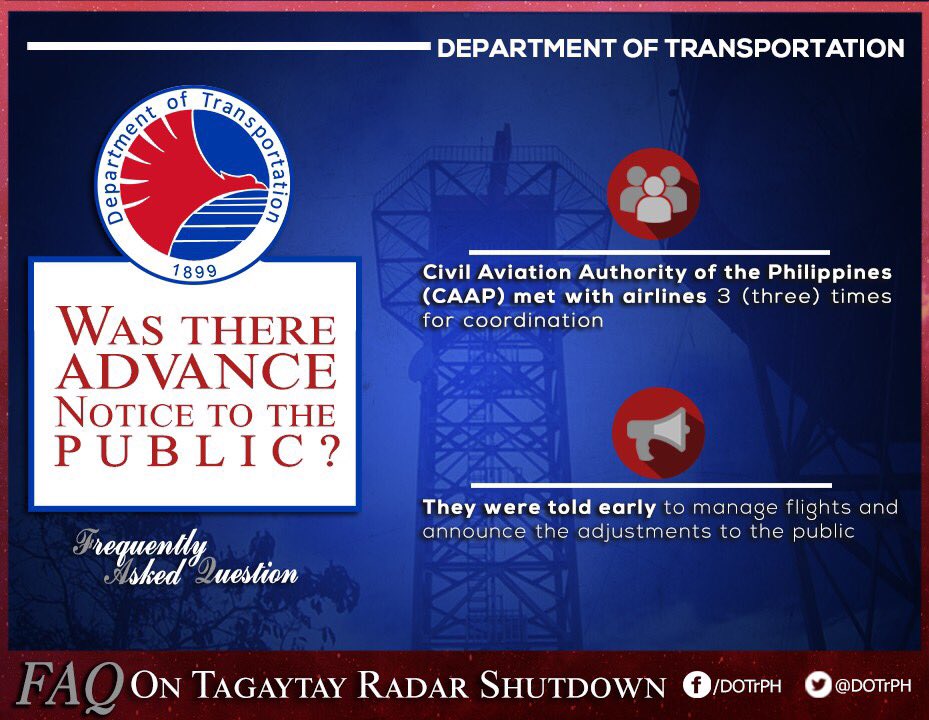 DEPARTMENT OF TRANSPORTATION

Department of Transportation
1899

WAS THERE ADVANCE NOTICE TO THE PUBLIC?

Frequently Asked Question

Civil Aviation Authority of the Philippines (CAAP) met with airlines 3 (three) times for coordination

They were told early to manage flights and announce the adjustments to the public

FAQ ON TAGAYTAY RADAR SHUTDOWN /DOTrPH @DOTrPH